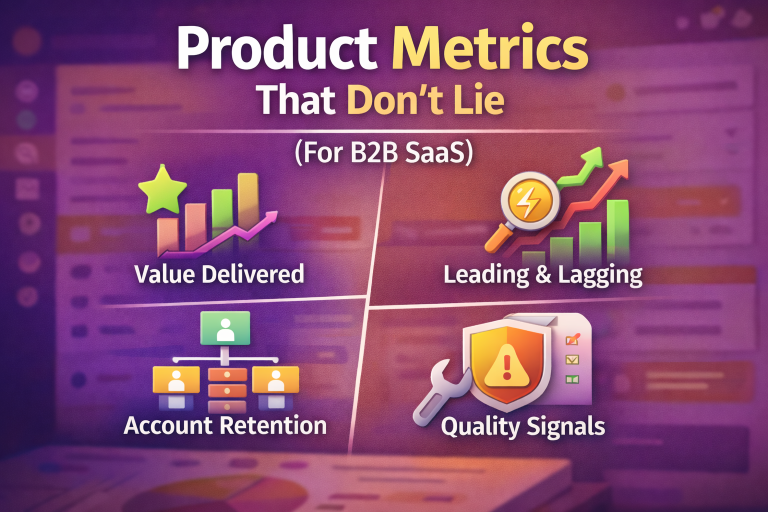 Product Metrics
That Don't Lie
(For B2B SaaS)

Value Delivered

Leading & Lagging

Account Retention

Quality Signals